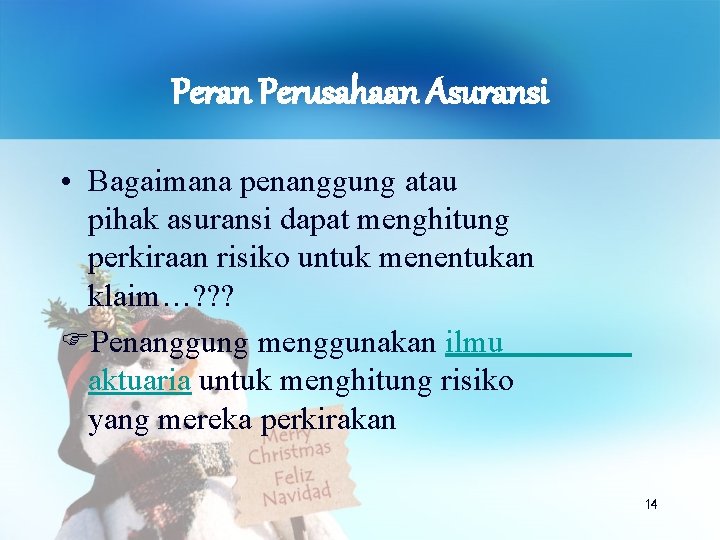 Peran Perusahaan Asuransi

• Bagaimana penanggung atau pihak asuransi dapat menghitung perkiraan risiko untuk menentukan klaim…???

☞Penanggung menggunakan ilmu aktuaria untuk menghitung risiko yang mereka perkirakan

Merry Christmas Feliz Navidad

14